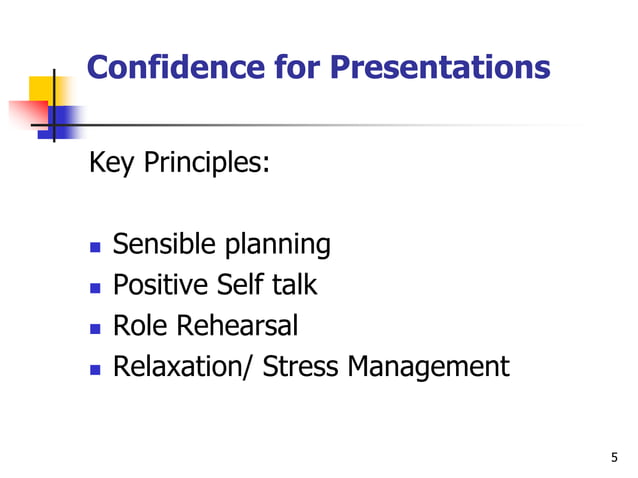 Confidence for Presentations

Key Principles:

- Sensible planning
- Positive Self talk
- Role Rehearsal
- Relaxation/ Stress Management

5